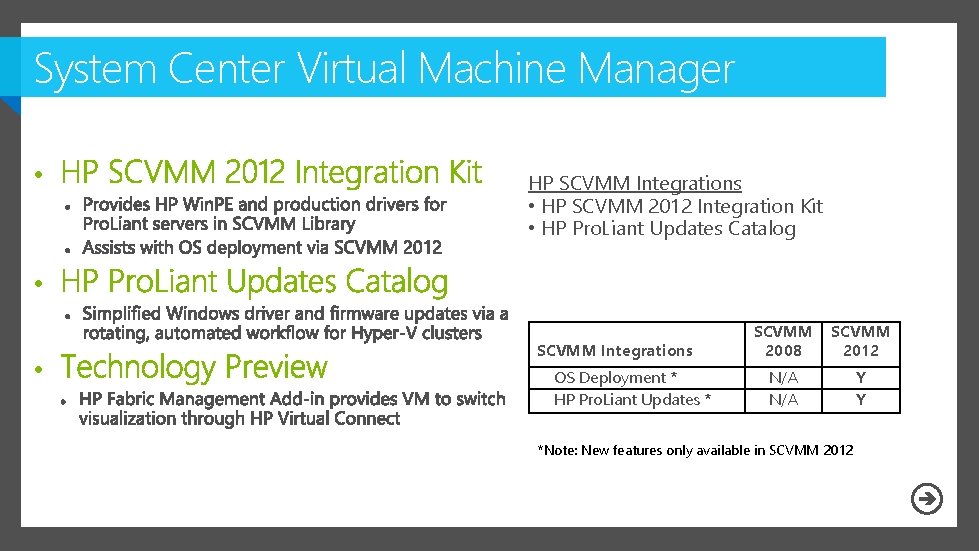 System Center Virtual Machine Manager

• HP SCVMM 2012 Integration Kit
  • Provides HP WinPE and production drivers for ProLiant servers in SCVMM Library
  • Assists with OS deployment via SCVMM 2012
• HP ProLiant Updates Catalog
  • Simplified Windows driver and firmware updates via a rotating, automated workflow for Hyper-V clusters
• Technology Preview
  • HP Fabric Management Add-in provides VM to switch visualization through HP Virtual Connect

HP SCVMM Integrations
• HP SCVMM 2012 Integration Kit
• HP ProLiant Updates Catalog

| SCVMM Integrations | SCVMM 2008 | SCVMM 2012 |
|---|---|---|
| OS Deployment * | N/A | Y |
| HP ProLiant Updates * | N/A | Y |

*Note: New features only available in SCVMM 2012